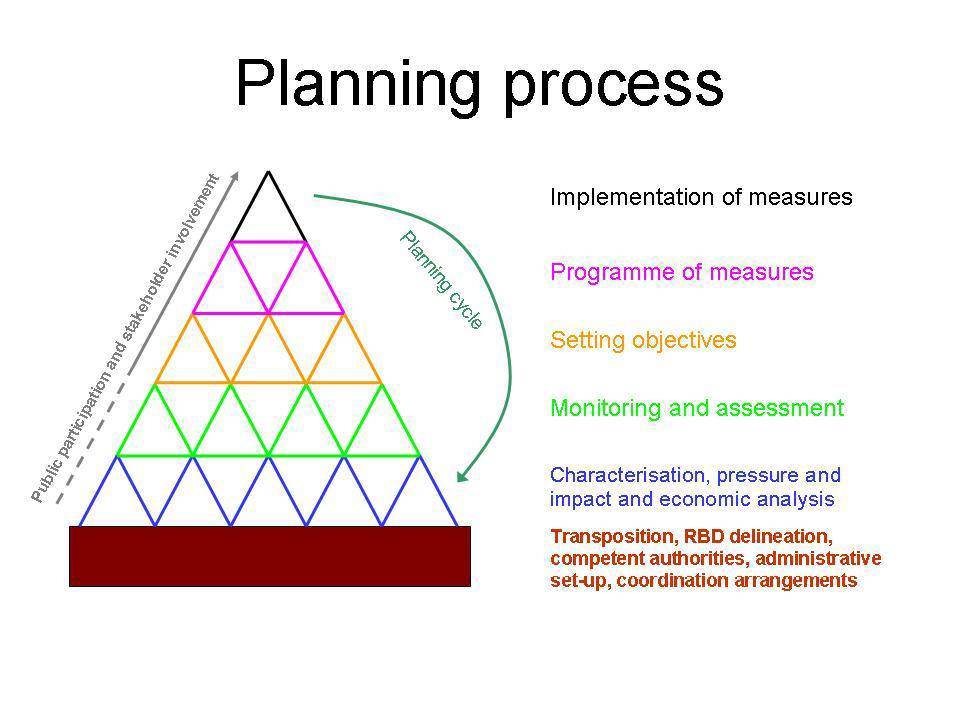 Planning process

Public participation and stakeholder involvement

Planning cycle

Implementation of measures

Programme of measures

Setting objectives

Monitoring and assessment

Characterisation, pressure and impact and economic analysis

Transposition, RBD delineation, competent authorities, administrative set-up, coordination arrangements